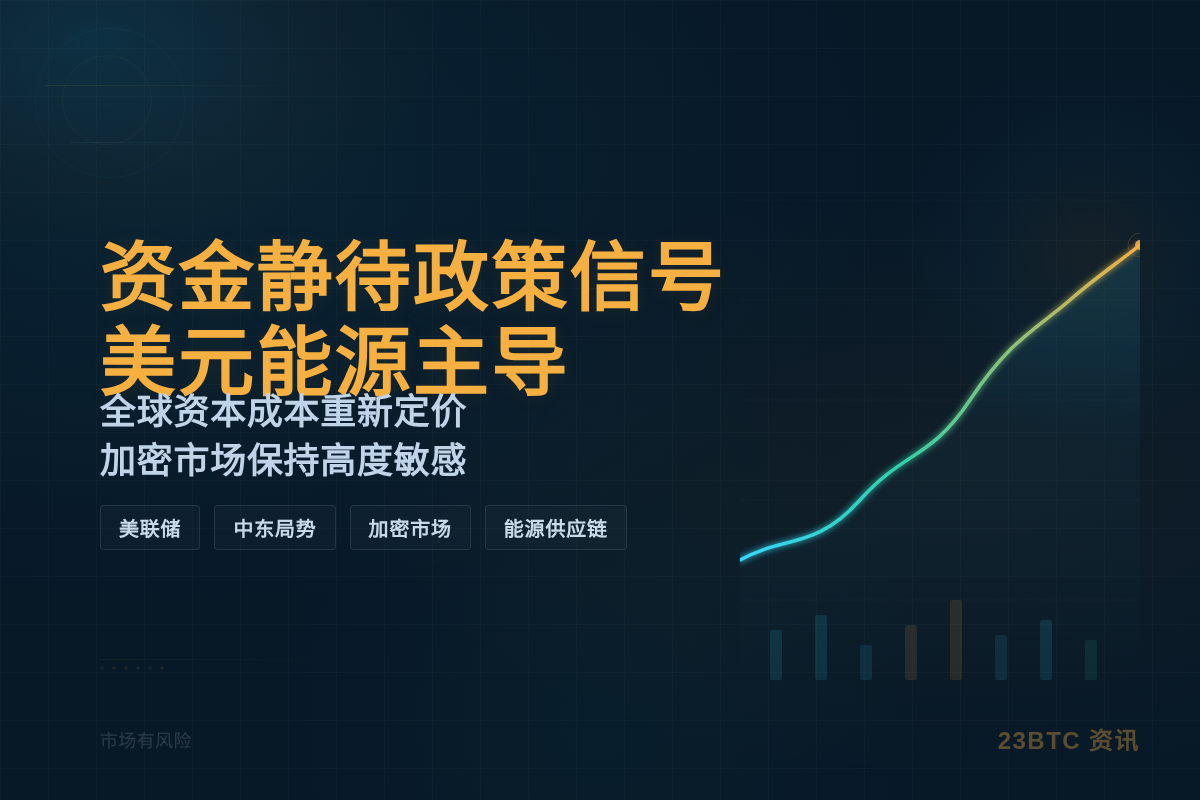 资金静待政策信号
美元能源主导

全球资本成本重新定价
加密市场保持高度敏感

美联储
中东局势
加密市场
能源供应链

市场有风险

23BTC 资讯